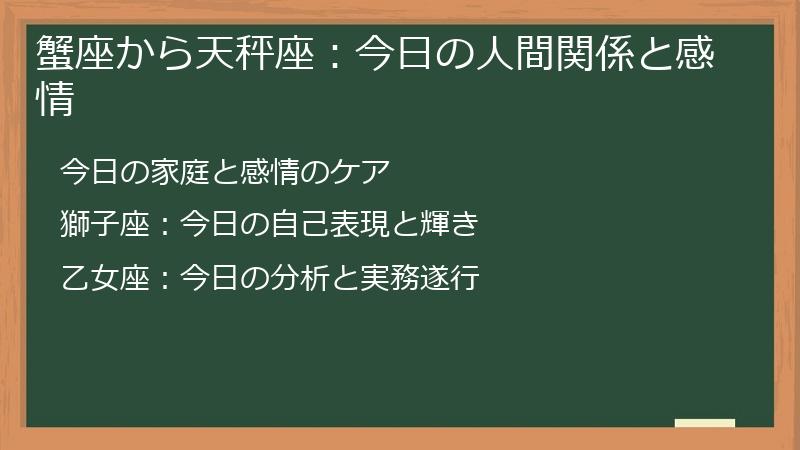 蟹座から天秤座：今日の人間関係と感情

今日の家庭と感情のケア

獅子座：今日の自己表現と輝き

乙女座：今日の分析と実務遂行